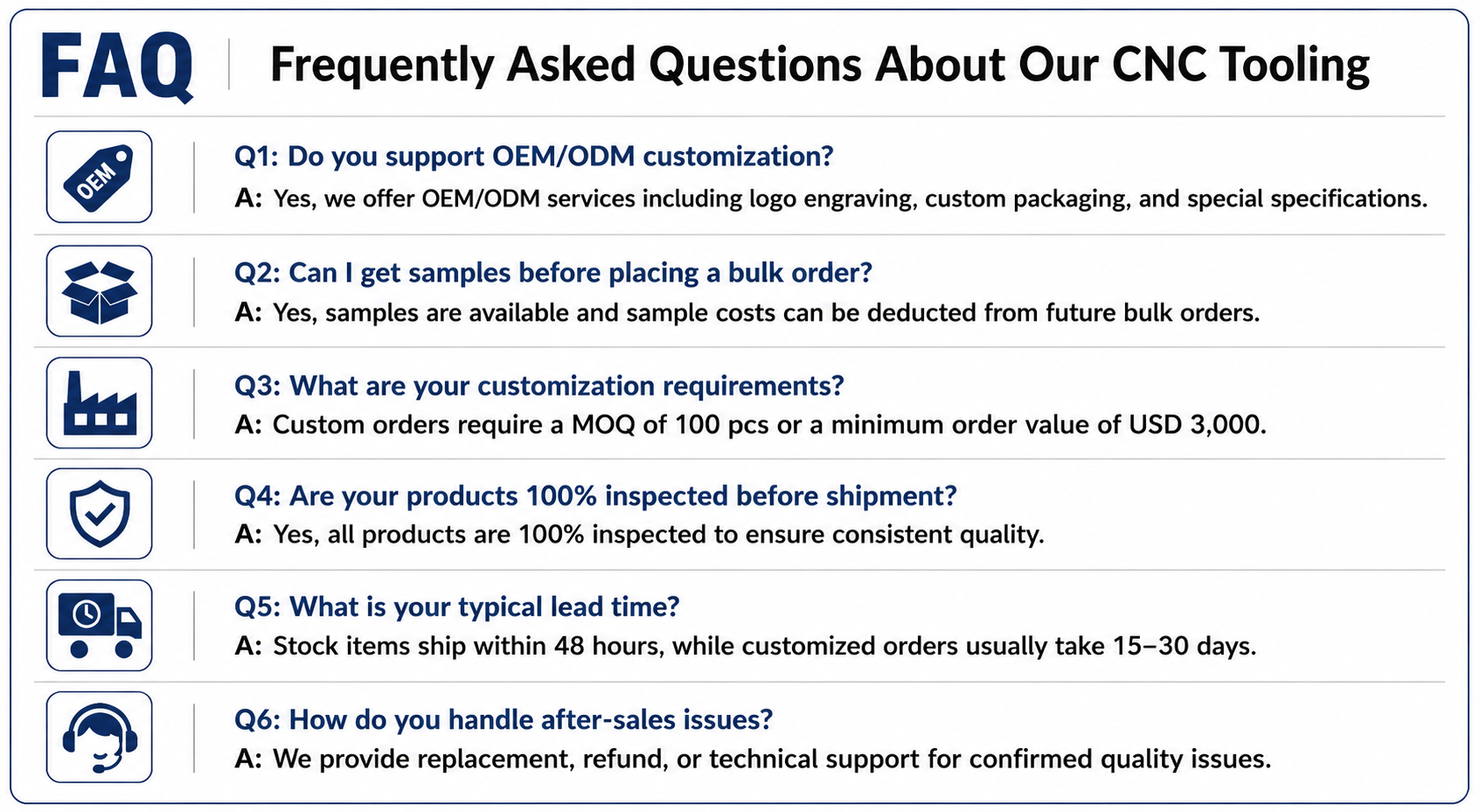 FAQ Frequently Asked Questions About Our CNC Tooling

OEM

Q1: Do you support OEM/ODM customization?
A: Yes, we offer OEM/ODM services including logo engraving, custom packaging, and special specifications.

Q2: Can I get samples before placing a bulk order?
A: Yes, samples are available and sample costs can be deducted from future bulk orders.

Q3: What are your customization requirements?
A: Custom orders require a MOQ of 100 pcs or a minimum order value of USD 3,000.

Q4: Are your products 100% inspected before shipment?
A: Yes, all products are 100% inspected to ensure consistent quality.

Q5: What is your typical lead time?
A: Stock items ship within 48 hours, while customized orders usually take 15–30 days.

Q6: How do you handle after-sales issues?
A: We provide replacement, refund, or technical support for confirmed quality issues.